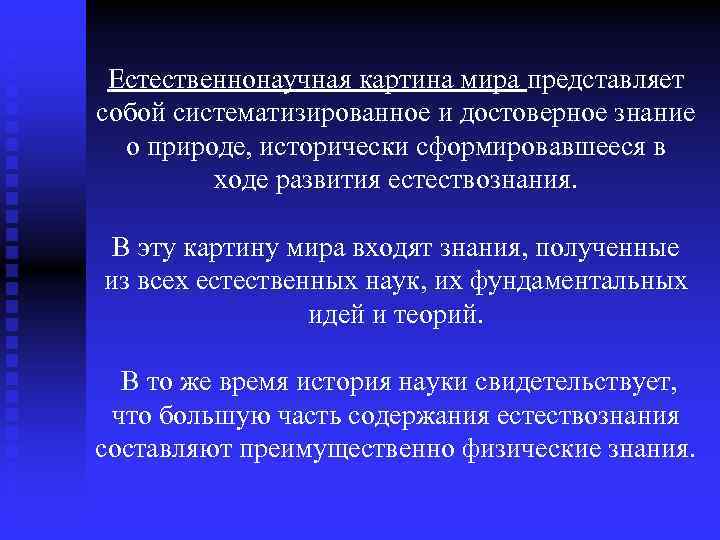 Естественнонаучная картина мира представляет собой систематизированное и достоверное знание о природе, исторически сформировавшееся в ходе развития естествознания.

В эту картину мира входят знания, полученные из всех естественных наук, их фундаментальных идей и теорий.

В то же время история науки свидетельствует, что большую часть содержания естествознания составляют преимущественно физические знания.